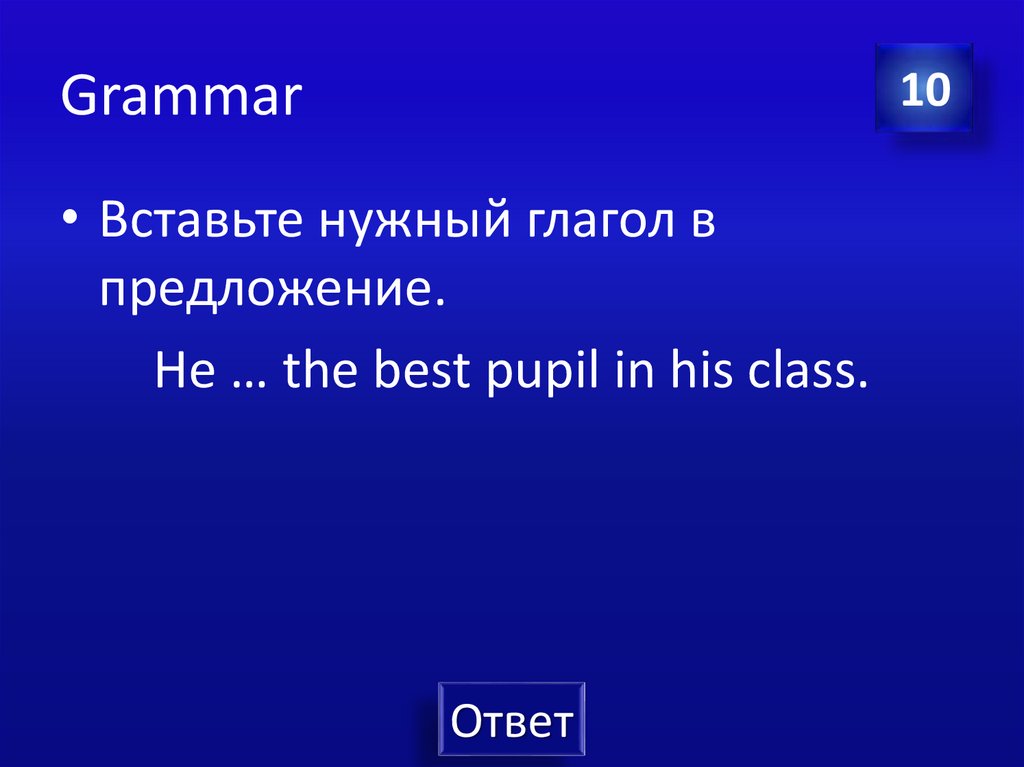 Grammar

10

• Вставьте нужный глагол в предложение.

He … the best pupil in his class.

Ответ